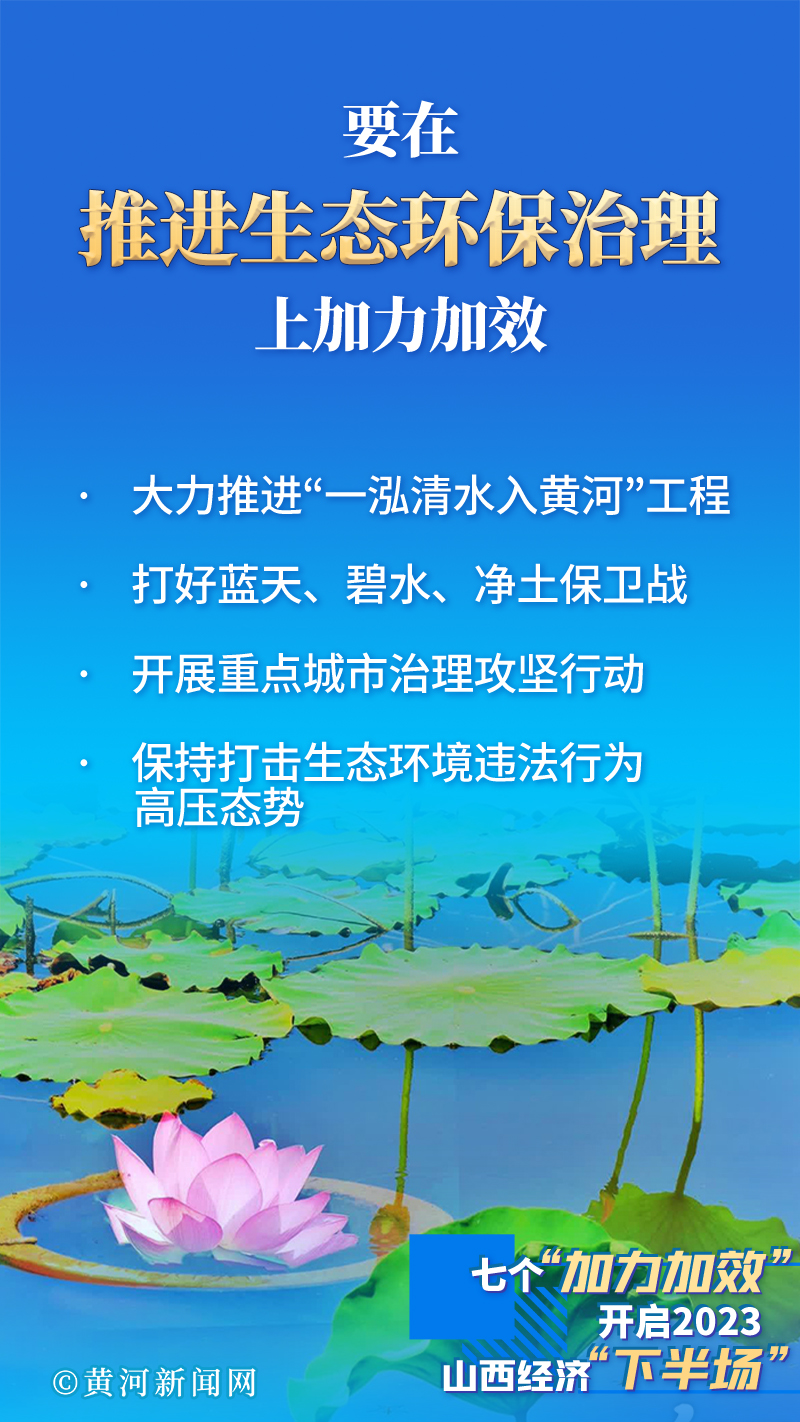 要在
推进生态环保治理
上加力加效

· 大力推进“一泓清水入黄河”工程

· 打好蓝天、碧水、净土保卫战

· 开展重点城市治理攻坚行动

· 保持打击生态环境违法行为高压态势

七个“加力加效”
开启2023
山西经济“下半场”

©黄河新闻网